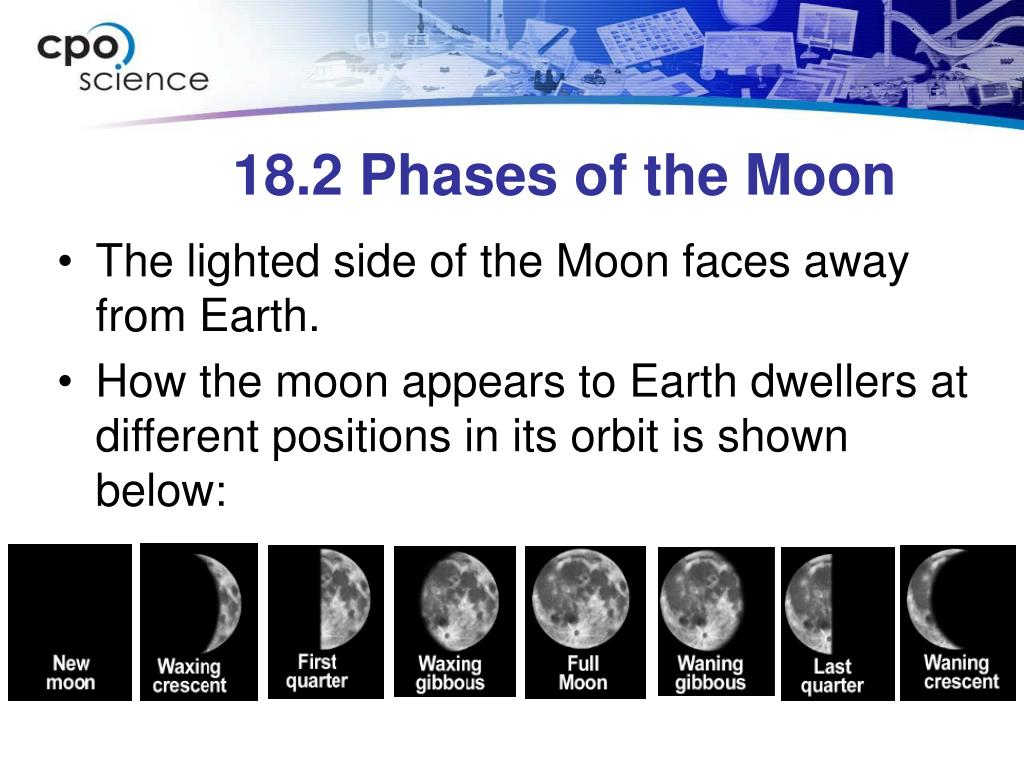 cpo science

18.2 Phases of the Moon

• The lighted side of the Moon faces away from Earth.

• How the moon appears to Earth dwellers at different positions in its orbit is shown below:

New moon
Waxing crescent
First quarter
Waxing gibbous
Full Moon
Waning gibbous
Last quarter
Waning crescent